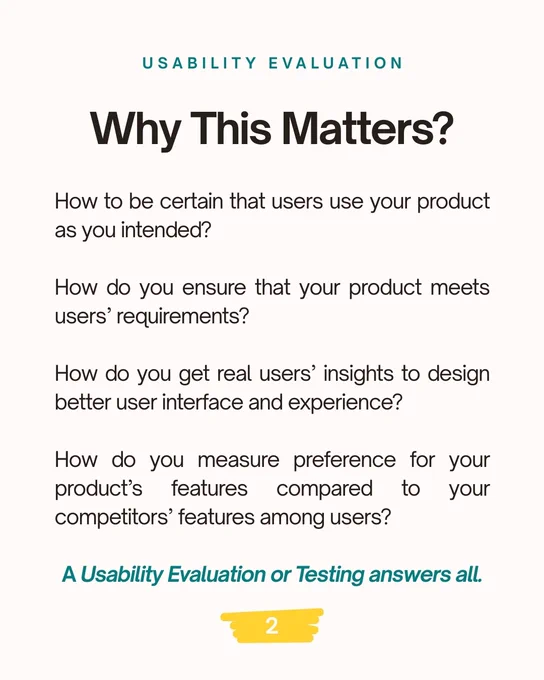 USABILITY EVALUATION

Why This Matters?

How to be certain that users use your product as you intended?

How do you ensure that your product meets users' requirements?

How do you get real users' insights to design better user interface and experience?

How do you measure preference for your product's features compared to your competitors' features among users?

A Usability Evaluation or Testing answers all.

2